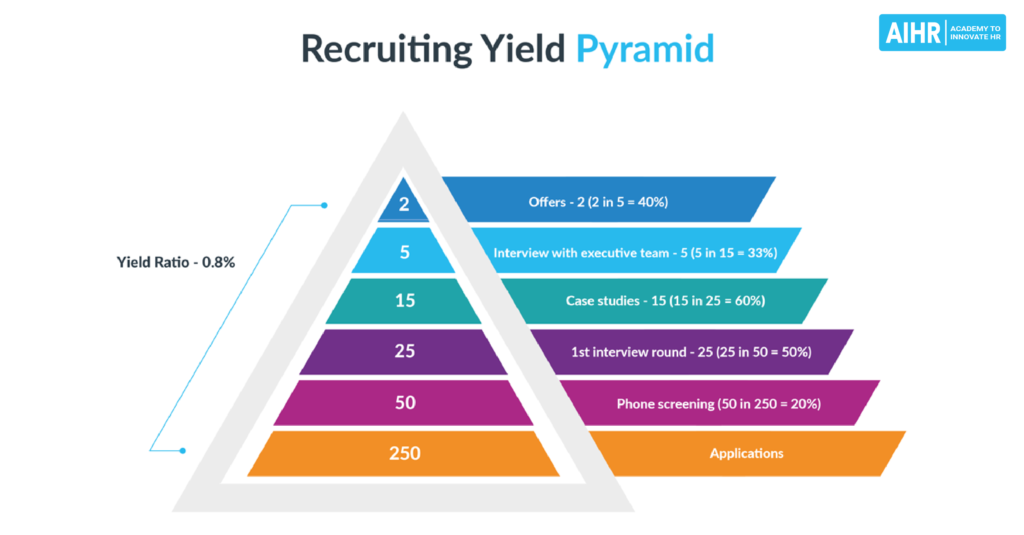 Recruiting Yield Pyramid

AIHR ACADEMY TO INNOVATE HR

Yield Ratio - 0.8%

2
Offers - 2 (2 in 5 = 40%)

5
Interview with executive team - 5 (5 in 15 = 33%)

15
Case studies - 15 (15 in 25 = 60%)

25
1st interview round - 25 (25 in 50 = 50%)

50
Phone screening (50 in 250 = 20%)

250
Applications